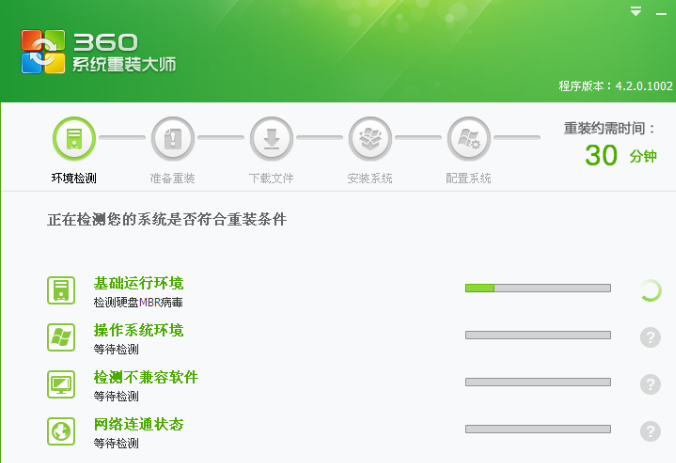 360
系统重装大师

程序版本：4.2.0.1002

环境检测
准备重装
下载文件
安装系统
配置系统

重装约需时间：
30 分钟

正在检测您的系统是否符合重装条件

基础运行环境
检测硬盘MBR病毒

操作系统环境
等待检测

检测不兼容软件
等待检测

网络连通状态
等待检测